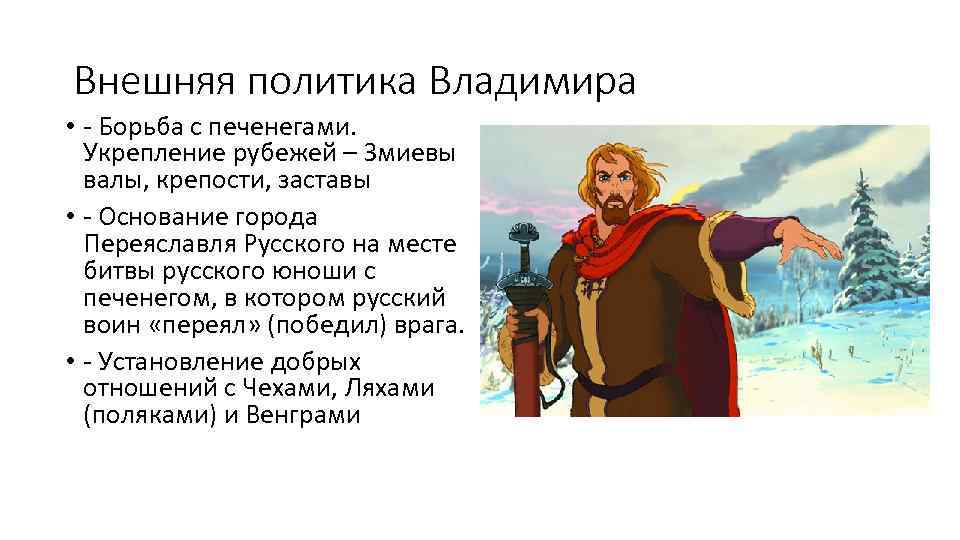 Внешняя политика Владимира

• - Борьба с печенегами. Укрепление рубежей – Змиевы валы, крепости, заставы

• - Основание города Переяславля Русского на месте битвы русского юноши с печенегом, в котором русский воин «переял» (победил) врага.

• - Установление добрых отношений с Чехами, Ляхами (поляками) и Венграми